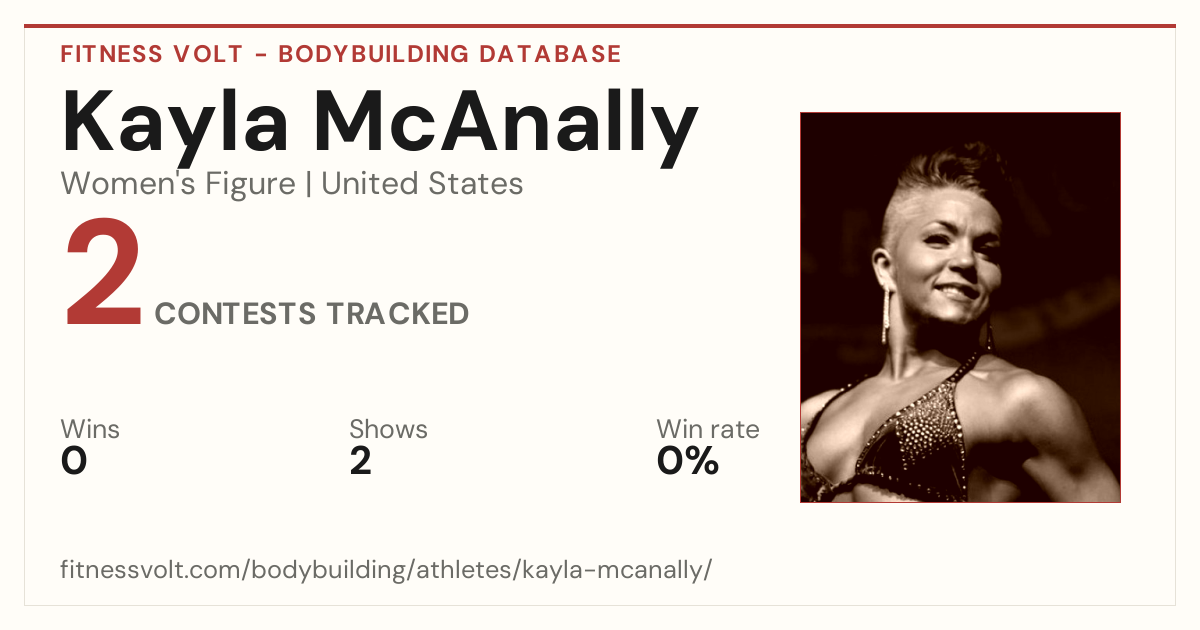 FITNESS VOLT - BODYBUILDING DATABASE

Kayla McAnally

Women's Figure | United States

2 CONTESTS TRACKED

Wins
0

Shows
2

Win rate
0%

fitnessvolt.com/bodybuilding/athletes/kayla-mcanally/